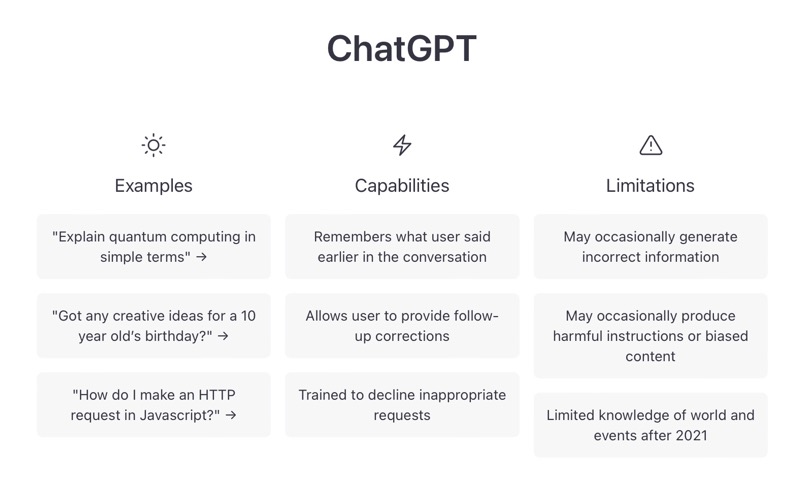 ChatGPT

Examples

"Explain quantum computing in simple terms" →

"Got any creative ideas for a 10 year old's birthday?" →

"How do I make an HTTP request in Javascript?" →

Capabilities

Remembers what user said earlier in the conversation

Allows user to provide follow-up corrections

Trained to decline inappropriate requests

Limitations

May occasionally generate incorrect information

May occasionally produce harmful instructions or biased content

Limited knowledge of world and events after 2021